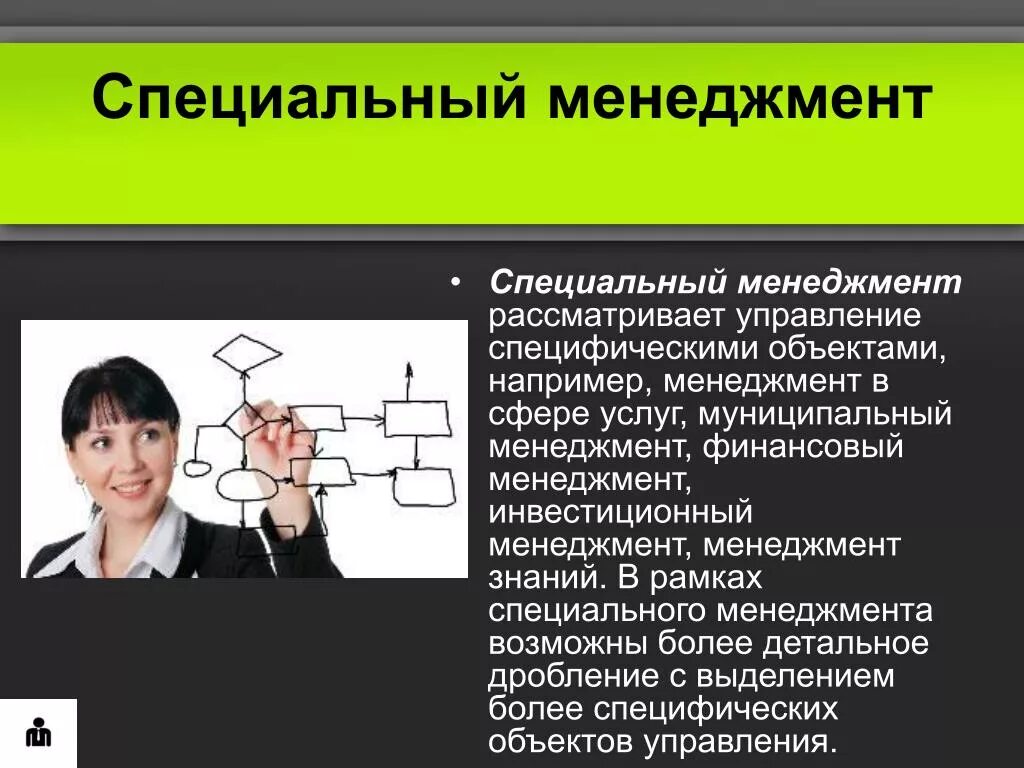 Специальный менеджмент

• Специальный менеджмент рассматривает управление специфическими объектами, например, менеджмент в сфере услуг, муниципальный менеджмент, финансовый менеджмент, инвестиционный менеджмент, менеджмент знаний. В рамках специального менеджмента возможны более детальное дробление с выделением более специфических объектов управления.